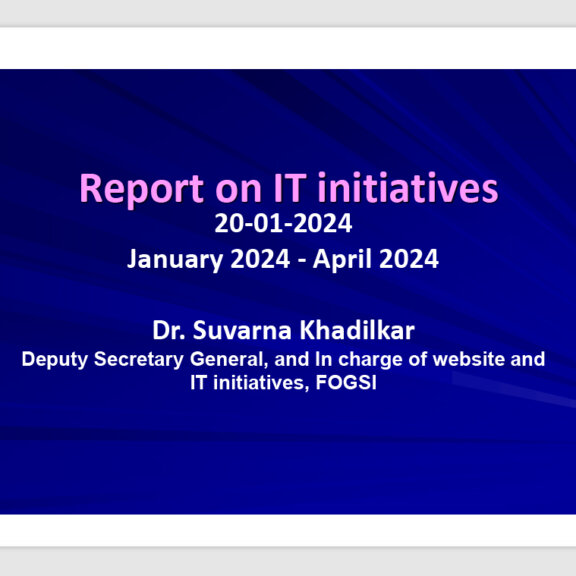 Report on IT initiatives
20-01-2024
January 2024 - April 2024

Dr. Suvarna Khadilkar
Deputy Secretary General, and In charge of website and IT initiatives, FOGSI